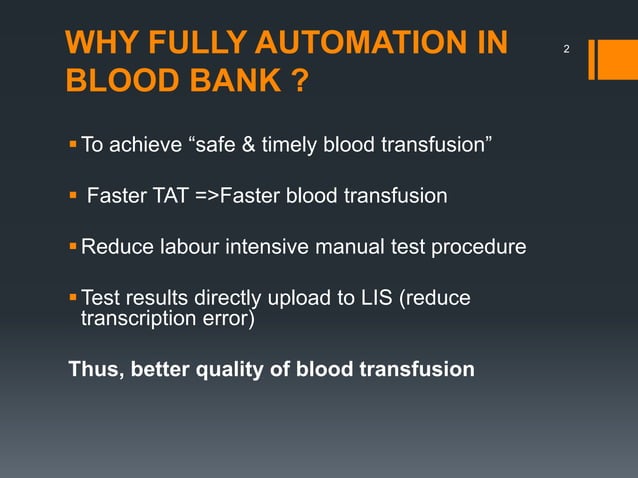 WHY FULLY AUTOMATION IN BLOOD BANK ?

2

▪ To achieve “safe & timely blood transfusion”

▪ Faster TAT =>Faster blood transfusion

▪ Reduce labour intensive manual test procedure

▪ Test results directly upload to LIS (reduce transcription error)

Thus, better quality of blood transfusion